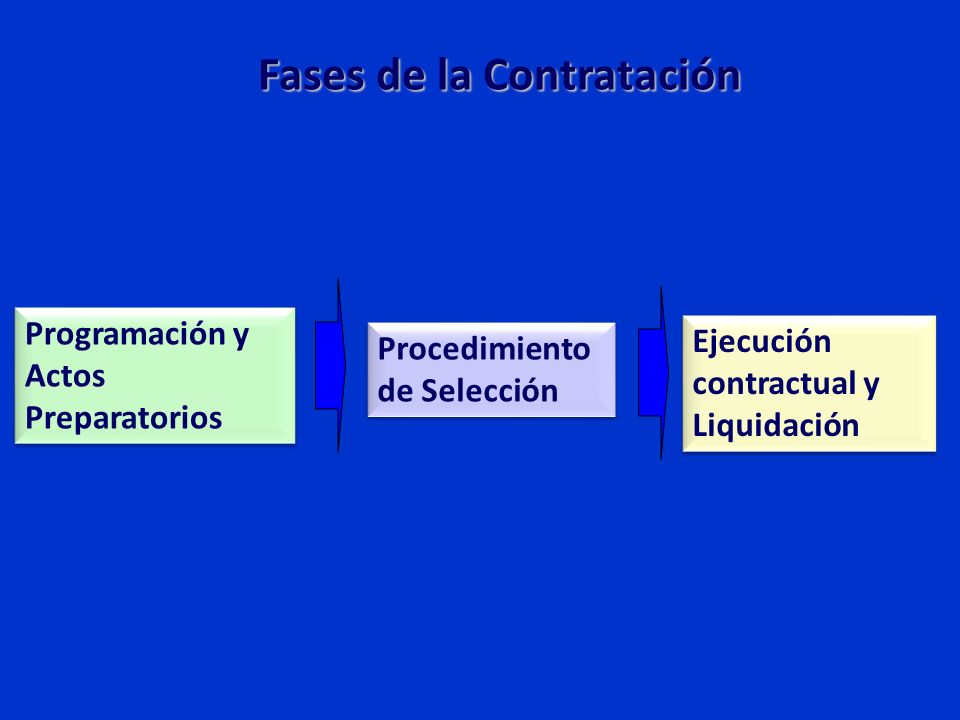 Fases de la Contratación

Programación y Actos Preparatorios

Procedimiento de Selección

Ejecución contractual y Liquidación